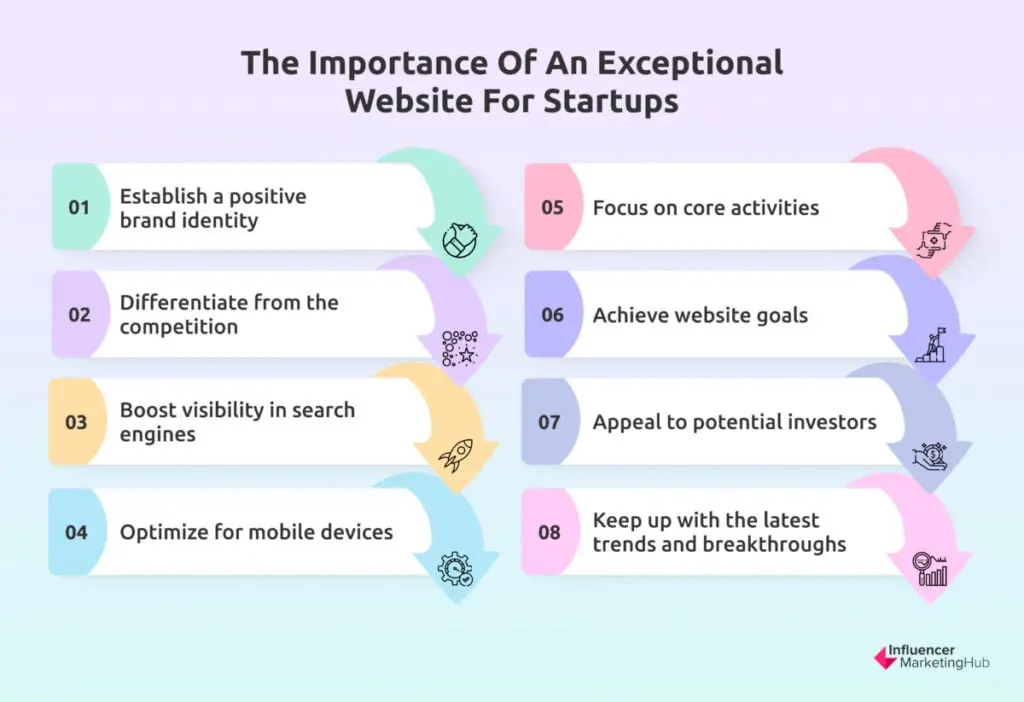 The Importance Of An Exceptional Website For Startups

01 Establish a positive brand identity

02 Differentiate from the competition

03 Boost visibility in search engines

04 Optimize for mobile devices

05 Focus on core activities

06 Achieve website goals

07 Appeal to potential investors

08 Keep up with the latest trends and breakthroughs

Influencer MarketingHub